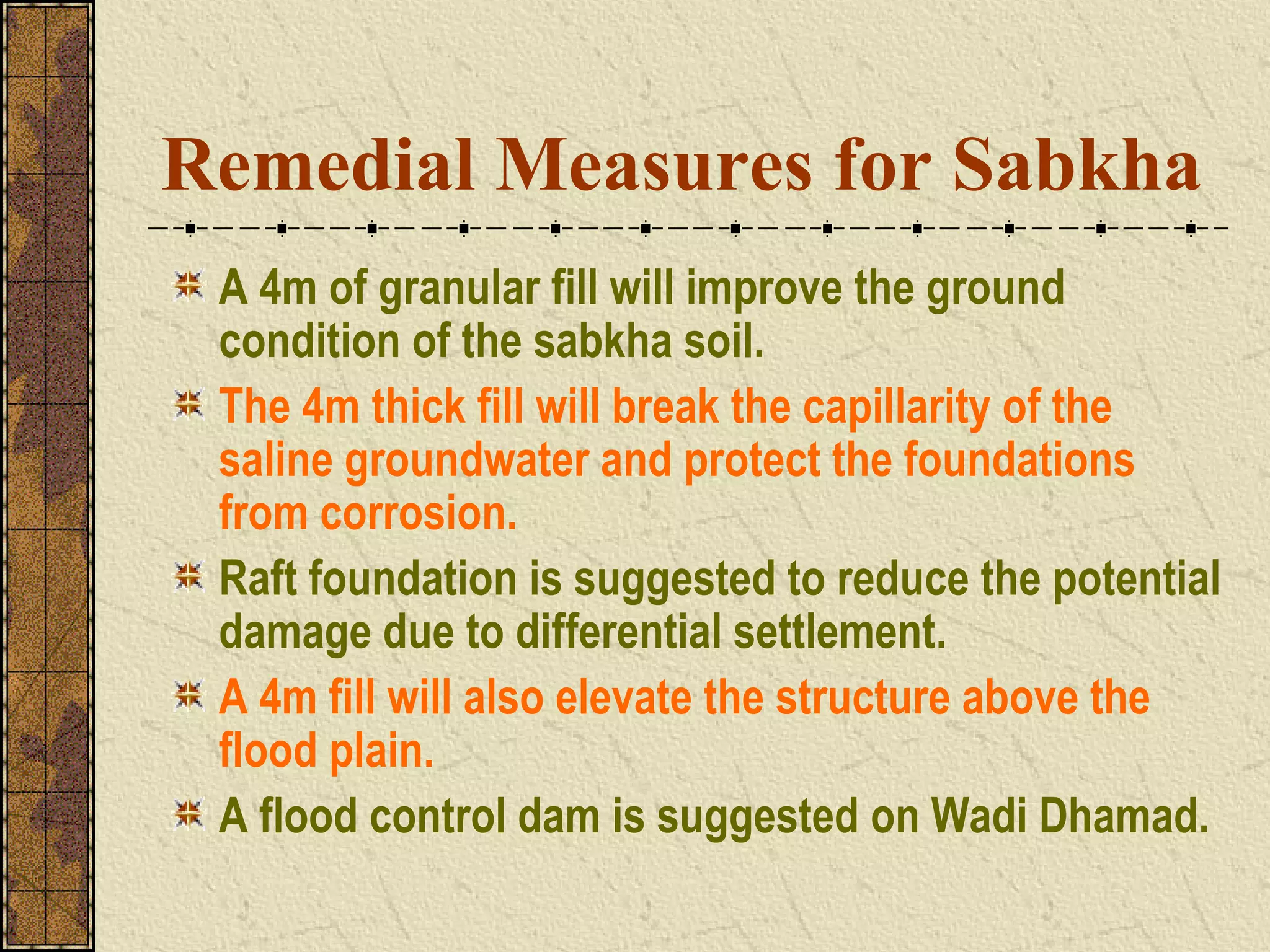 Remedial Measures for Sabkha

A 4m of granular fill will improve the ground condition of the sabkha soil.

The 4m thick fill will break the capillarity of the saline groundwater and protect the foundations from corrosion.

Raft foundation is suggested to reduce the potential damage due to differential settlement.

A 4m fill will also elevate the structure above the flood plain.

A flood control dam is suggested on Wadi Dhamad.